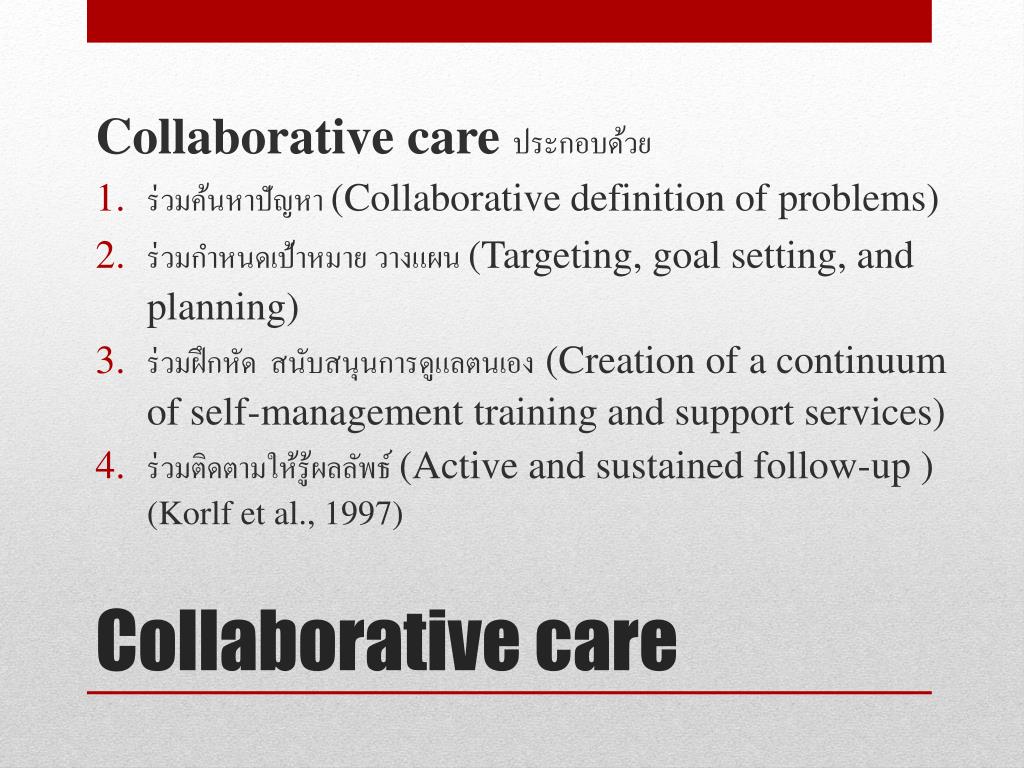 Collaborative care ประกอบด้วย

1. ร่วมค้นหาปัญหา (Collaborative definition of problems)
2. ร่วมกำหนดเป้าหมาย วางแผน (Targeting, goal setting, and planning)
3. ร่วมฝึกหัด สนับสนุนการดูแลตนเอง (Creation of a continuum of self-management training and support services)
4. ร่วมติดตามให้รู้ผลลัพธ์ (Active and sustained follow-up ) (Korlf et al., 1997)

Collaborative care